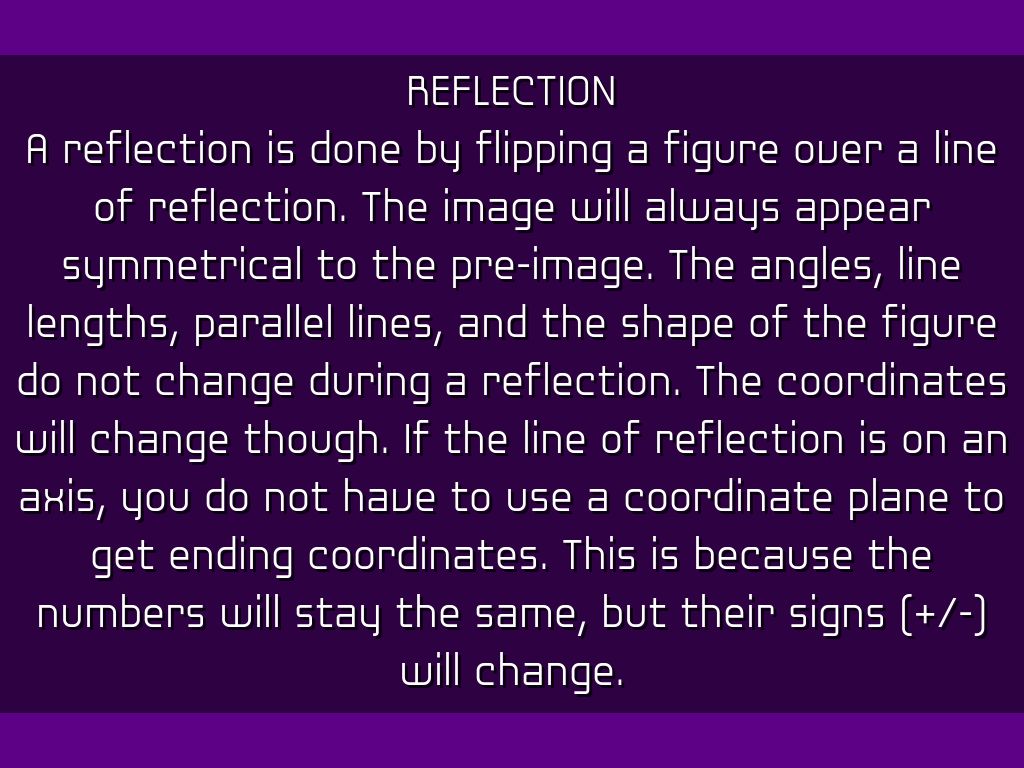 REFLECTION
A reflection is done by flipping a figure over a line of reflection. The image will always appear symmetrical to the pre-image. The angles, line lengths, parallel lines, and the shape of the figure do not change during a reflection. The coordinates will change though. If the line of reflection is on an axis, you do not have to use a coordinate plane to get ending coordinates. This is because the numbers will stay the same, but their signs (+/-) will change.